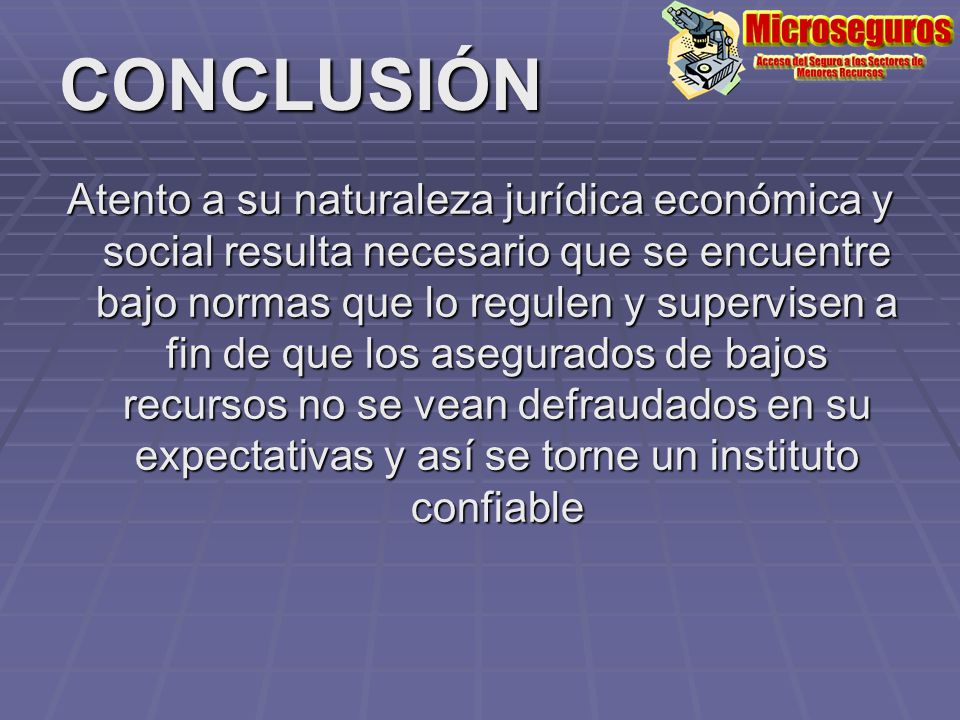 Microseguros
Acceso del Seguro a los Sectores de Menores Recursos

CONCLUSIÓN

Atento a su naturaleza jurídica económica y social resulta necesario que se encuentre bajo normas que lo regulen y supervisen a fin de que los asegurados de bajos recursos no se vean defraudados en su expectativas y así se torne un instituto confiable